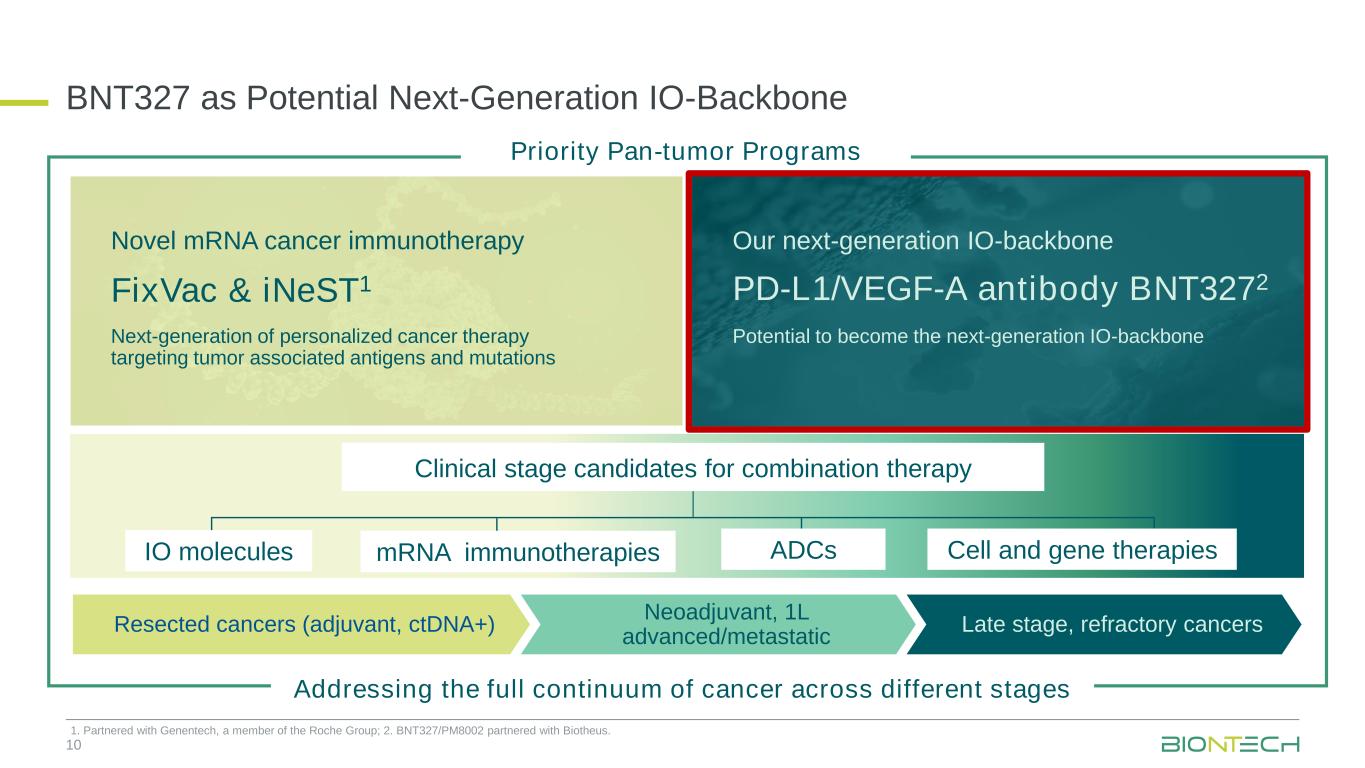 BNT327 as Potential Next-Generation IO-Backbone

Priority Pan-tumor Programs

Novel mRNA cancer immunotherapy

FixVac & iNeST$^1$

Next-generation of personalized cancer therapy targeting tumor associated antigens and mutations

Our next-generation IO-backbone

PD-L1/VEGF-A antibody BNT327$^2$

Potential to become the next-generation IO-backbone

Clinical stage candidates for combination therapy

IO molecules

mRNA immunotherapies

ADCs

Cell and gene therapies

Resected cancers (adjuvant, ctDNA+)

Neoadjuvant, 1L advanced/metastatic

Late stage, refractory cancers

Addressing the full continuum of cancer across different stages

1. Partnered with Genentech, a member of the Roche Group; 2. BNT327/PM8002 partnered with Biotheus.

10

BIONTECH